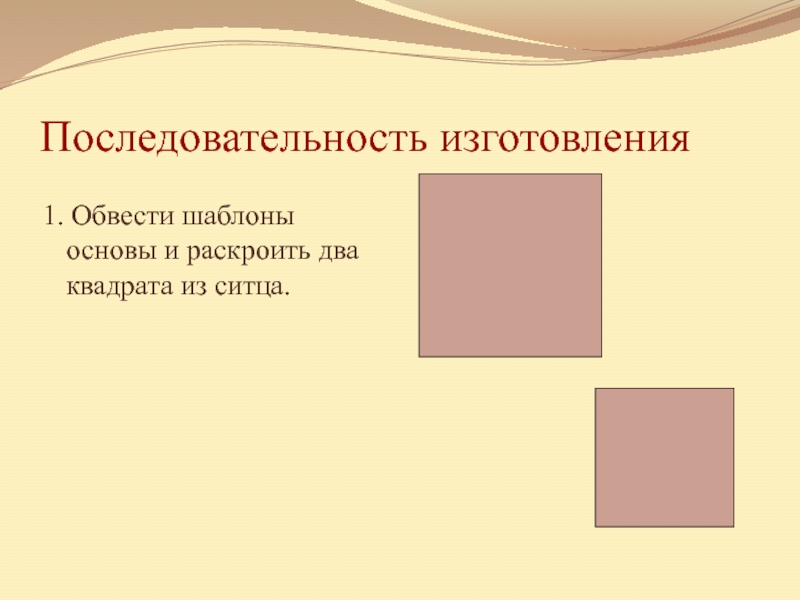 Последовательность изготовления

1. Обвести шаблоны основы и раскроить два квадрата из ситца.